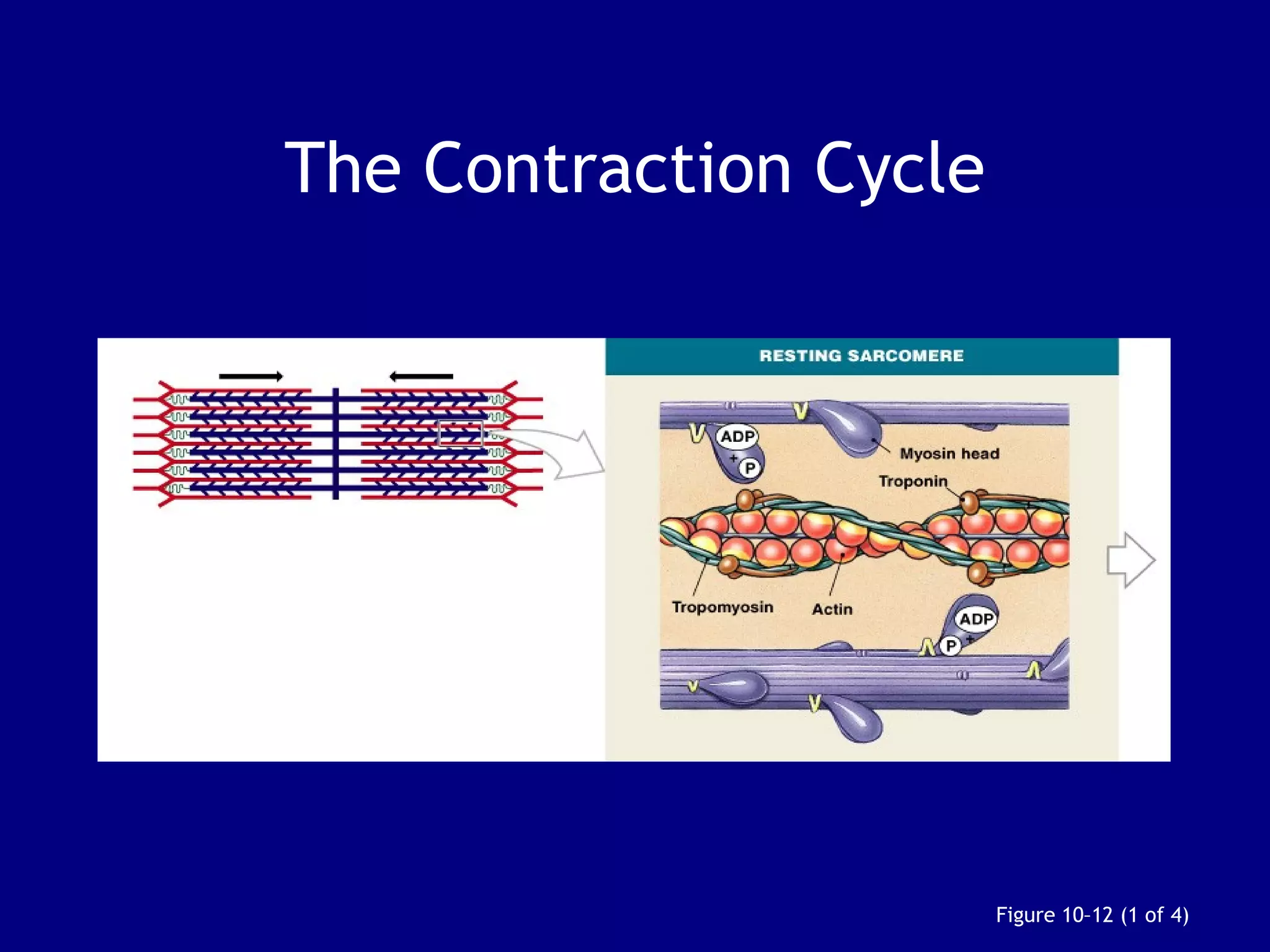 The Contraction Cycle

RESTING SARCOMERE

ADP
+
P

Myosin head

Troponin

Tropomyosin

Actin

ADP
+
P

Figure 10–12 (1 of 4)